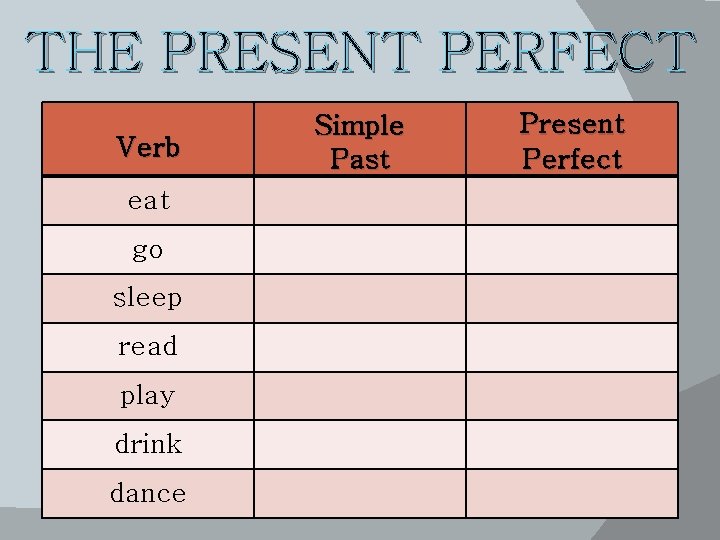 THE PRESENT PERFECT

| Verb | Simple Past | Present Perfect |
|---|---|---|
| eat | | |
| go | | |
| sleep | | |
| read | | |
| play | | |
| drink | | |
| dance | | |